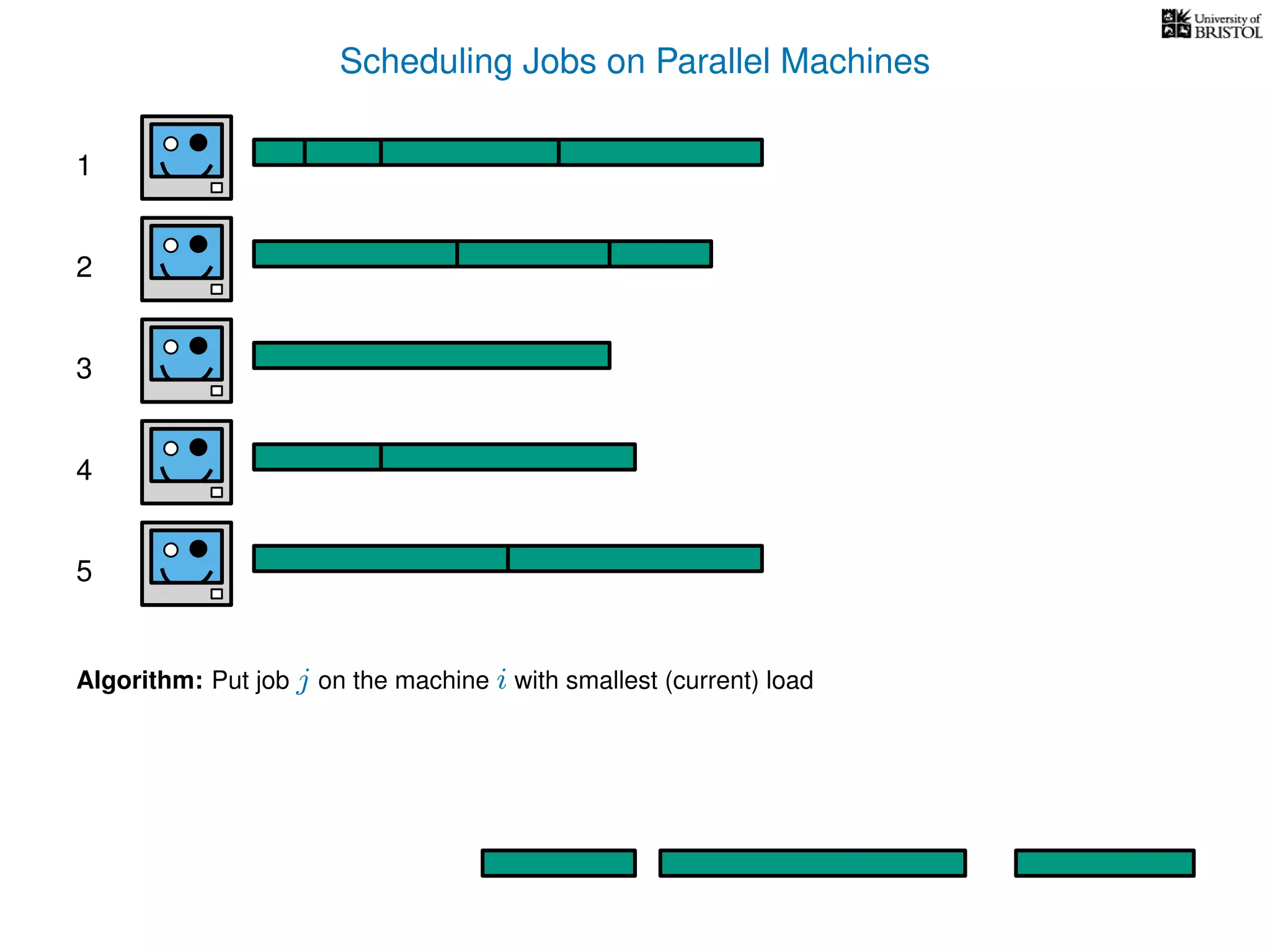 University of BRISTOL

Scheduling Jobs on Parallel Machines

1

2

3

4

5

**Algorithm:** Put job $j$ on the machine $i$ with smallest (current) load